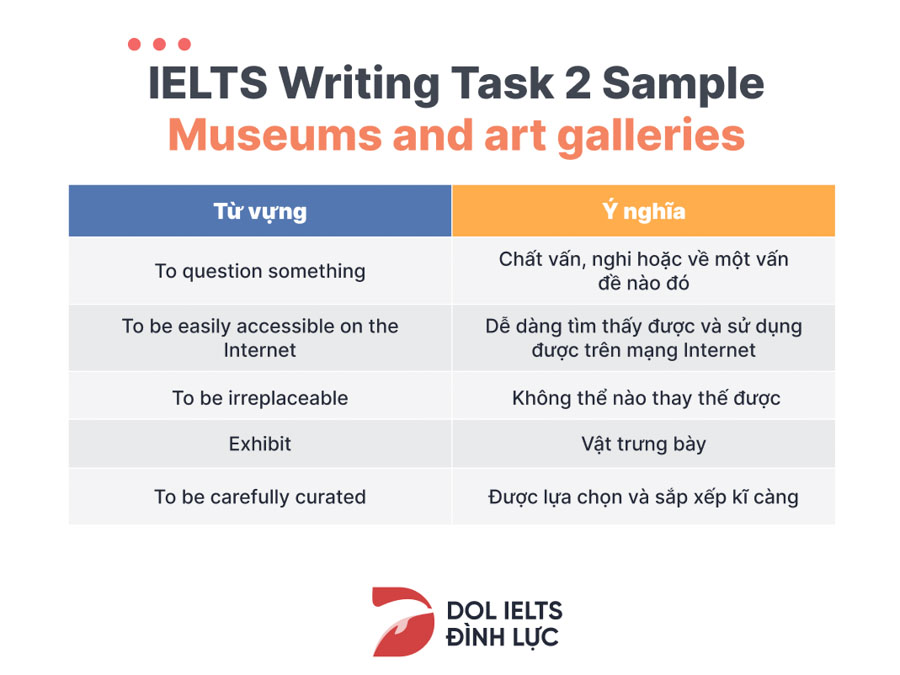 IELTS Writing Task 2 Sample
Museums and art galleries

| Từ vựng | Ý nghĩa |
|---|---|
| To question something | Chất vấn, nghi hoặc về một vấn đề nào đó |
| To be easily accessible on the Internet | Dễ dàng tìm thấy được và sử dụng được trên mạng Internet |
| To be irreplaceable | Không thể nào thay thế được |
| Exhibit | Vật trưng bày |
| To be carefully curated | Được lựa chọn và sắp xếp kĩ càng |

DOL IELTS
ĐÌNH LỰC